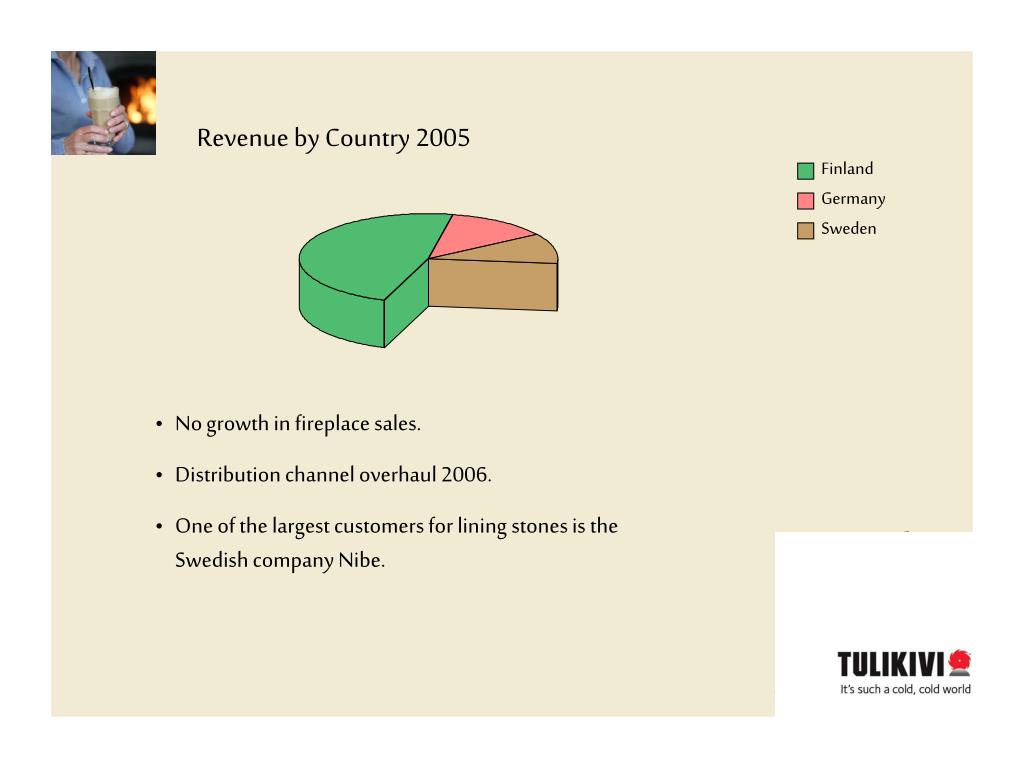 Revenue by Country 2005

Finland
Germany
Sweden

• No growth in fireplace sales.

• Distribution channel overhaul 2006.

• One of the largest customers for lining stones is the Swedish company Nibe.

TULIKIVI
It's such a cold, cold world